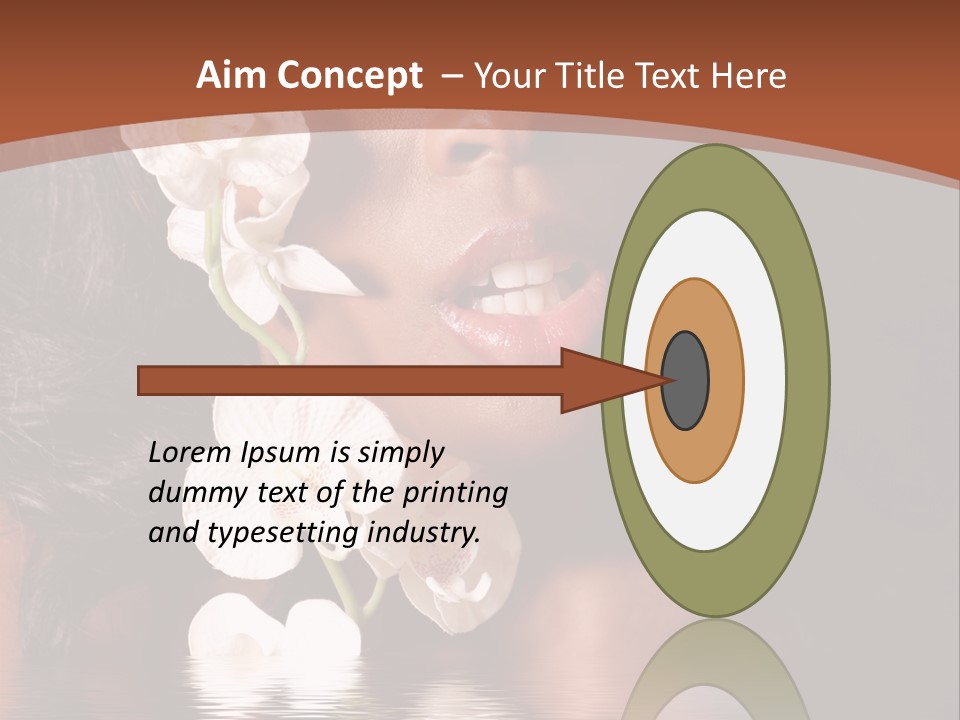 Aim Concept – Your Title Text Here

Lorem Ipsum is simply dummy text of the printing and typesetting industry.